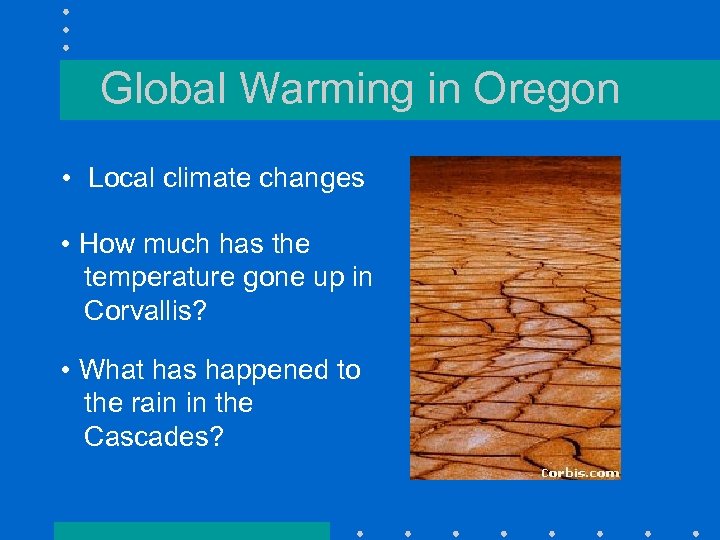 Global Warming in Oregon

• Local climate changes

• How much has the temperature gone up in Corvallis?

• What has happened to the rain in the Cascades?

Corbis.com